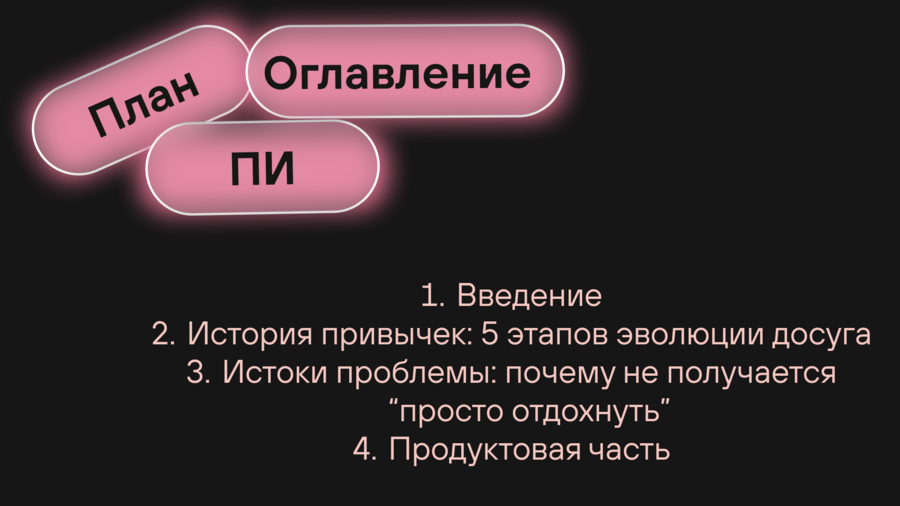 План

Оглавление

ПИ

1. Введение
2. История привычек: 5 этапов эволюции досуга
3. Истоки проблемы: почему не получается “просто отдохнуть”
4. Продуктовая часть